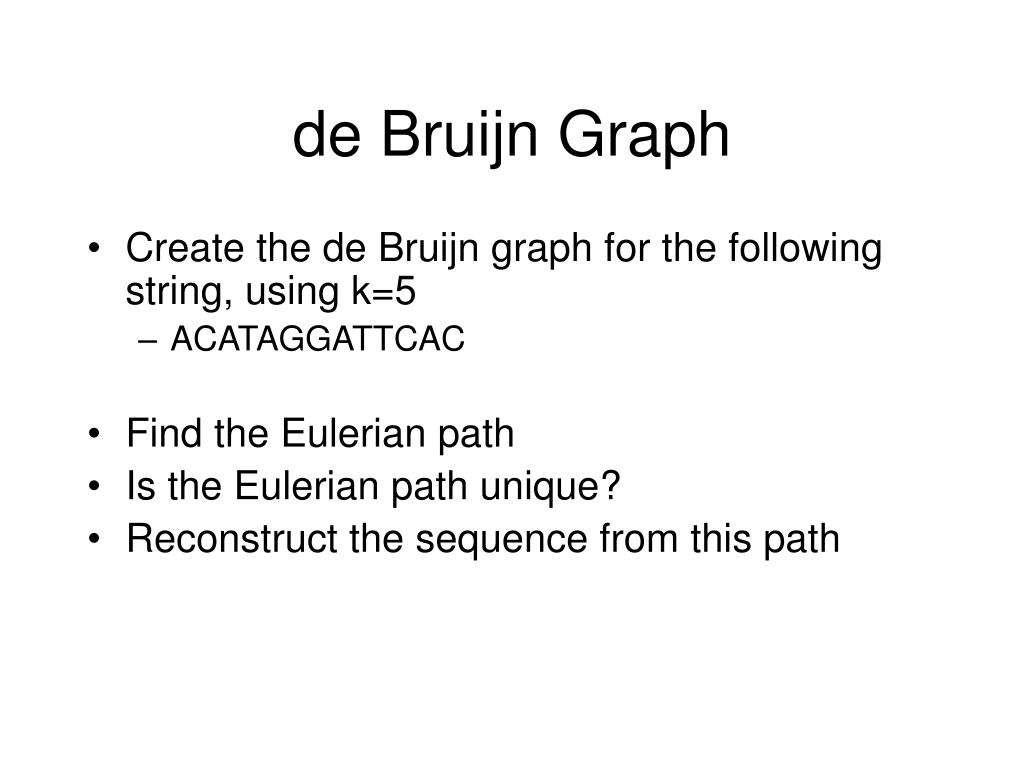 de Bruijn Graph

• Create the de Bruijn graph for the following string, using k=5
  – ACATAGGATTCAC

• Find the Eulerian path
• Is the Eulerian path unique?
• Reconstruct the sequence from this path